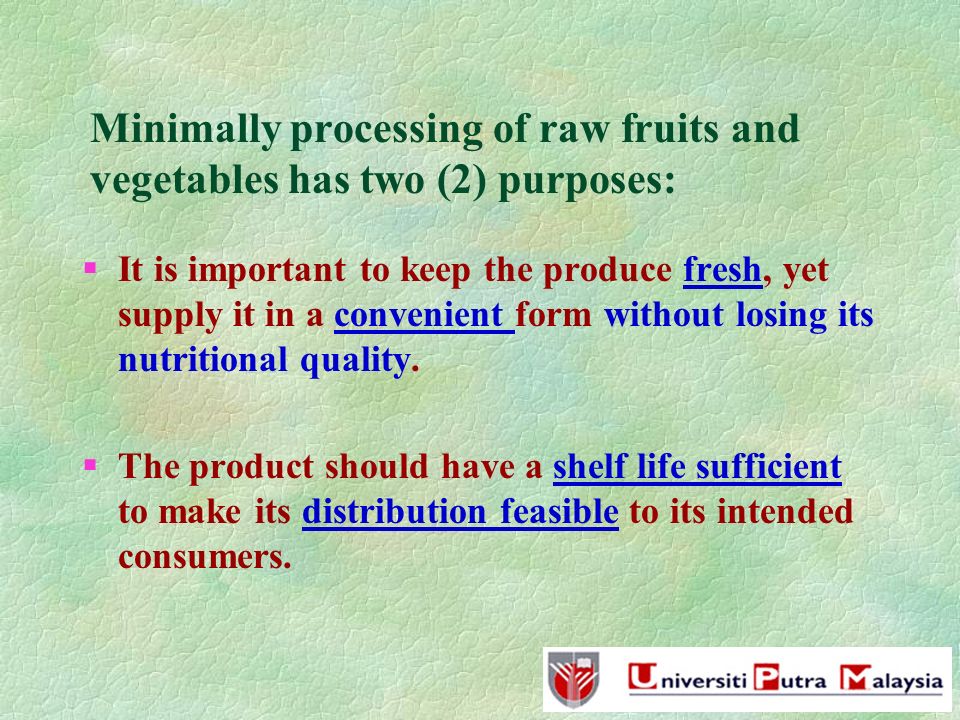 Minimally processing of raw fruits and vegetables has two (2) purposes:

▪ It is important to keep the produce fresh, yet supply it in a convenient form without losing its nutritional quality.

▪ The product should have a shelf life sufficient to make its distribution feasible to its intended consumers.

Universiti Putra Malaysia